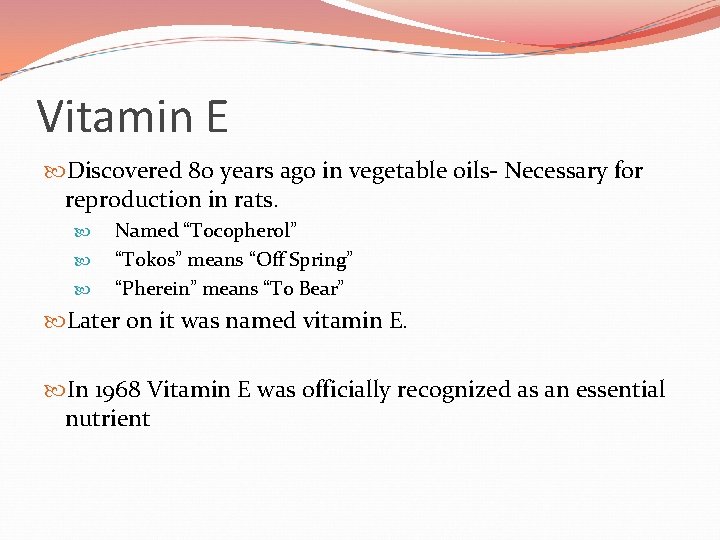 Vitamin E

Discovered 80 years ago in vegetable oils- Necessary for reproduction in rats.

Named “Tocopherol”

“Tokos” means “Off Spring”

“Pherein” means “To Bear”

Later on it was named vitamin E.

In 1968 Vitamin E was officially recognized as an essential nutrient